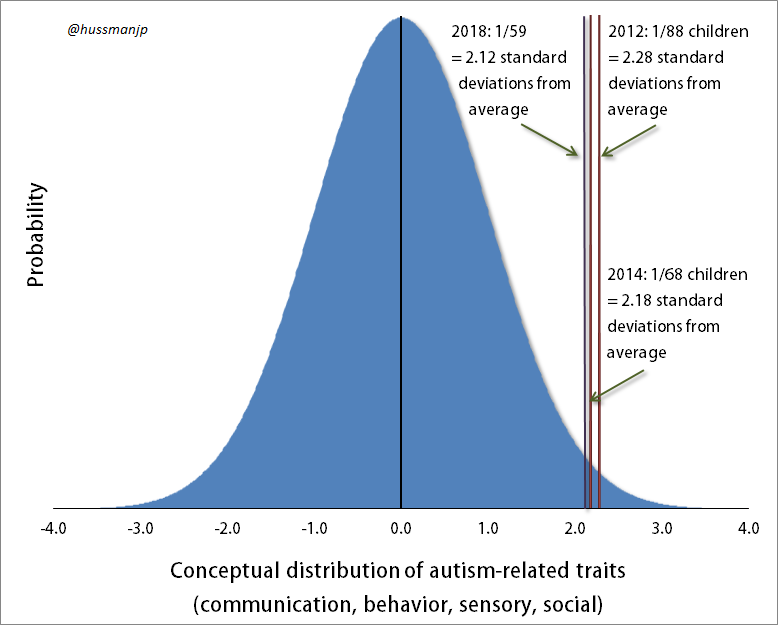 @hussmanjp

2018: 1/59 = 2.12 standard deviations from average

2012: 1/88 children = 2.28 standard deviations from average

2014: 1/68 children = 2.18 standard deviations from average

Probability

-4.0 -3.0 -2.0 -1.0 0.0 1.0 2.0 3.0 4.0

Conceptual distribution of autism-related traits (communication, behavior, sensory, social)